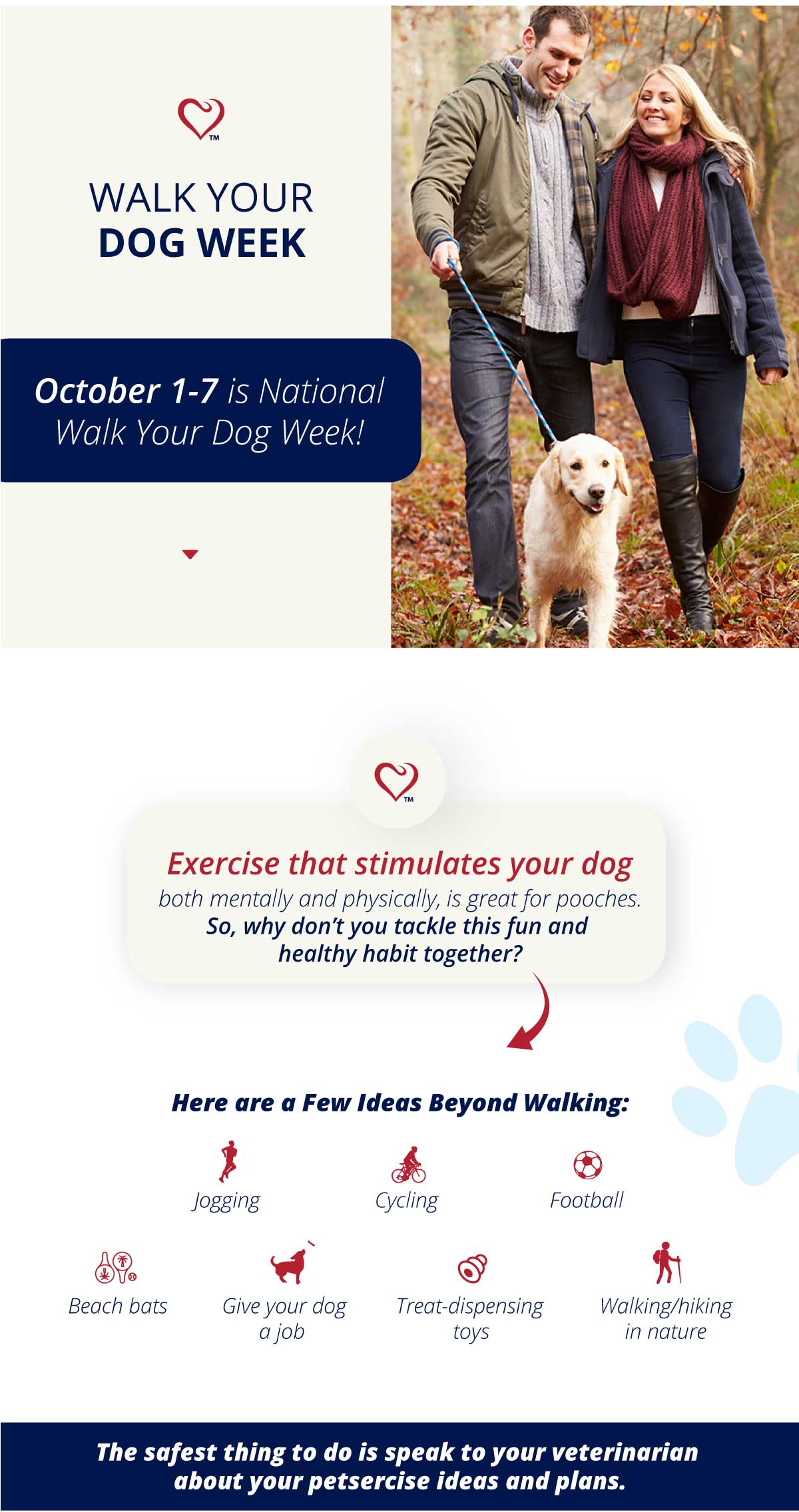 TM

WALK YOUR
DOG WEEK

October 1-7 is National Walk Your Dog Week!

TM

Exercise that stimulates your dog both mentally and physically, is great for pooches. So, why don't you tackle this fun and healthy habit together?

Here are a Few Ideas Beyond Walking:

Jogging

Cycling

Football

Beach bats

Give your dog a job

Treat-dispensing toys

Walking/hiking in nature

The safest thing to do is speak to your veterinarian about your petsercise ideas and plans.